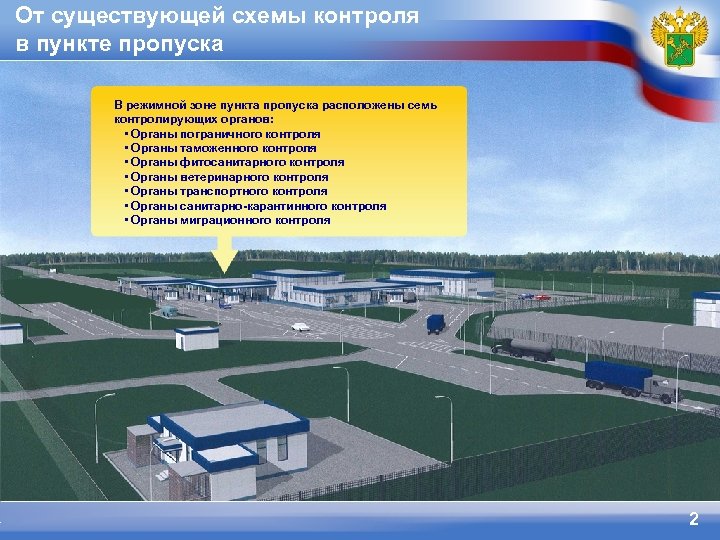 От существующей схемы контроля в пункте пропуска

В режимной зоне пункта пропуска расположены семь контролирующих органов:
• Органы пограничного контроля
• Органы таможенного контроля
• Органы фитосанитарного контроля
• Органы ветеринарного контроля
• Органы транспортного контроля
• Органы санитарно-карантинного контроля
• Органы миграционного контроля

2